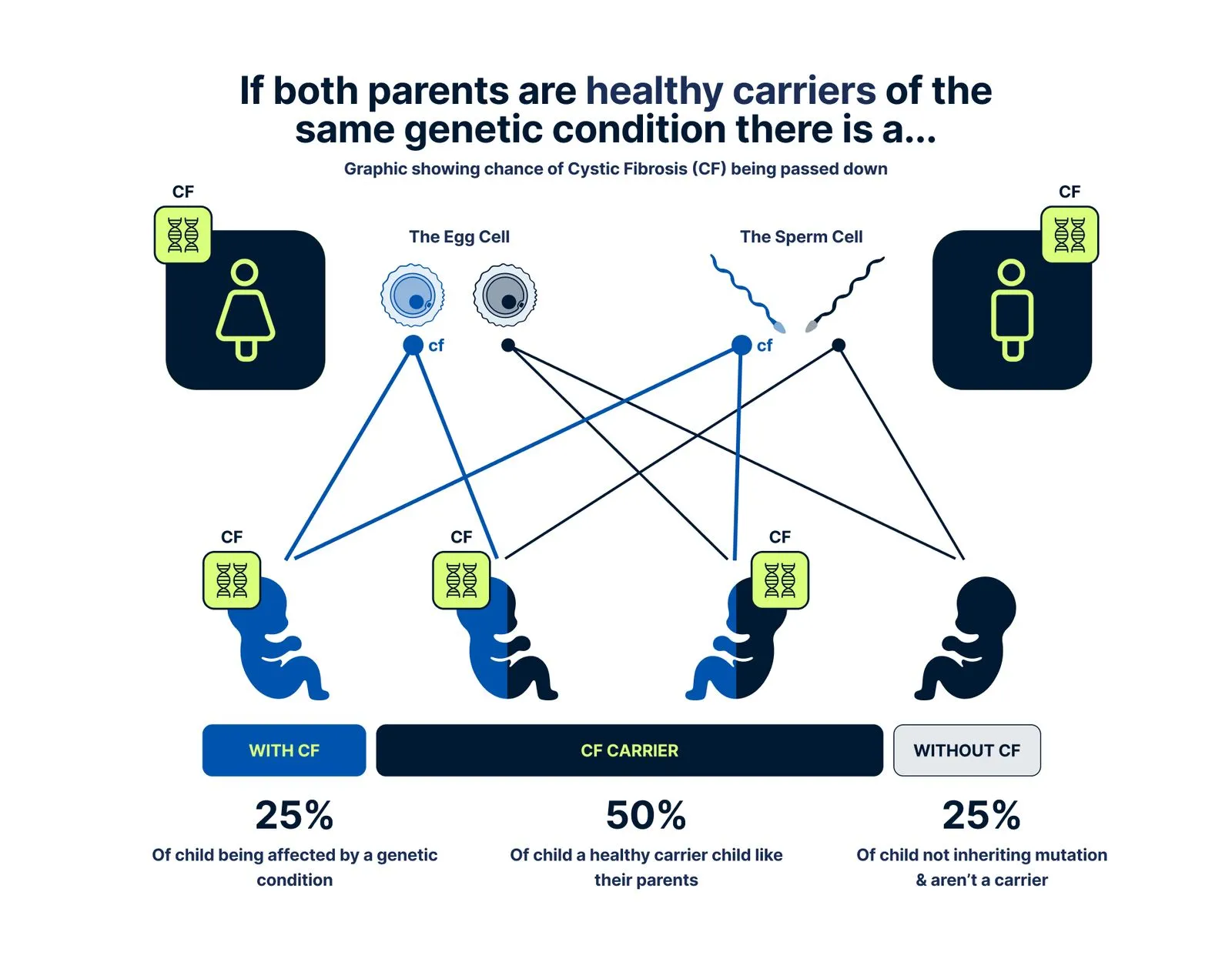 If both parents are healthy carriers of the same genetic condition there is a...

Graphic showing chance of Cystic Fibrosis (CF) being passed down

CF

The Egg Cell

The Sperm Cell

CF

cf

cf

CF

CF

CF

WITH CF

CF CARRIER

WITHOUT CF

25%

Of child being affected by a genetic condition

50%

Of child a healthy carrier child like their parents

25%

Of child not inheriting mutation & aren't a carrier